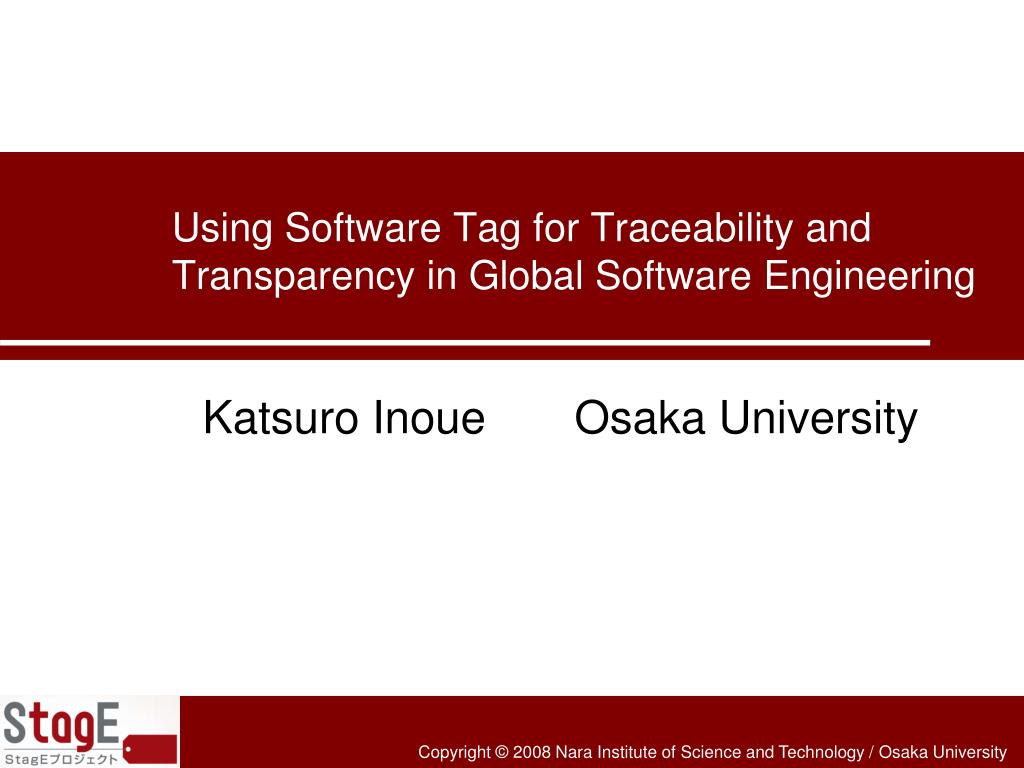 Using Software Tag for Traceability and Transparency in Global Software Engineering

Katsuro Inoue Osaka University

StagE
StagEプロジェクト

Copyright © 2008 Nara Institute of Science and Technology / Osaka University